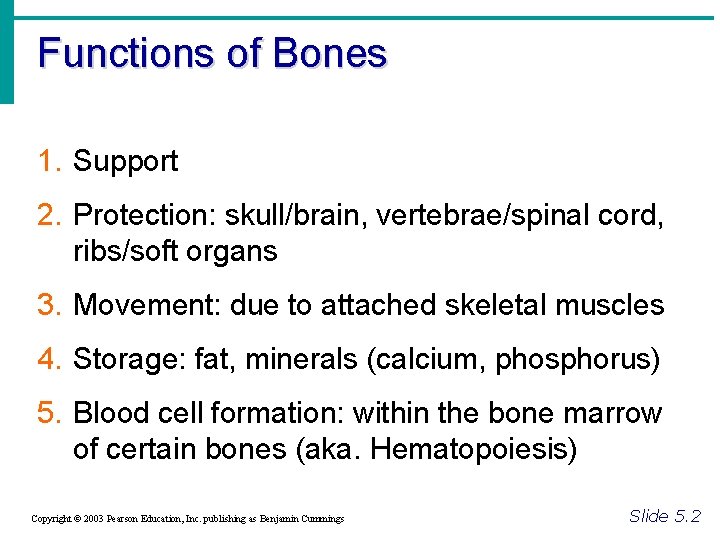 Functions of Bones

1. Support
2. Protection: skull/brain, vertebrae/spinal cord, ribs/soft organs
3. Movement: due to attached skeletal muscles
4. Storage: fat, minerals (calcium, phosphorus)
5. Blood cell formation: within the bone marrow of certain bones (aka. Hematopoiesis)

Copyright © 2003 Pearson Education, Inc. publishing as Benjamin Cummings

Slide 5.2